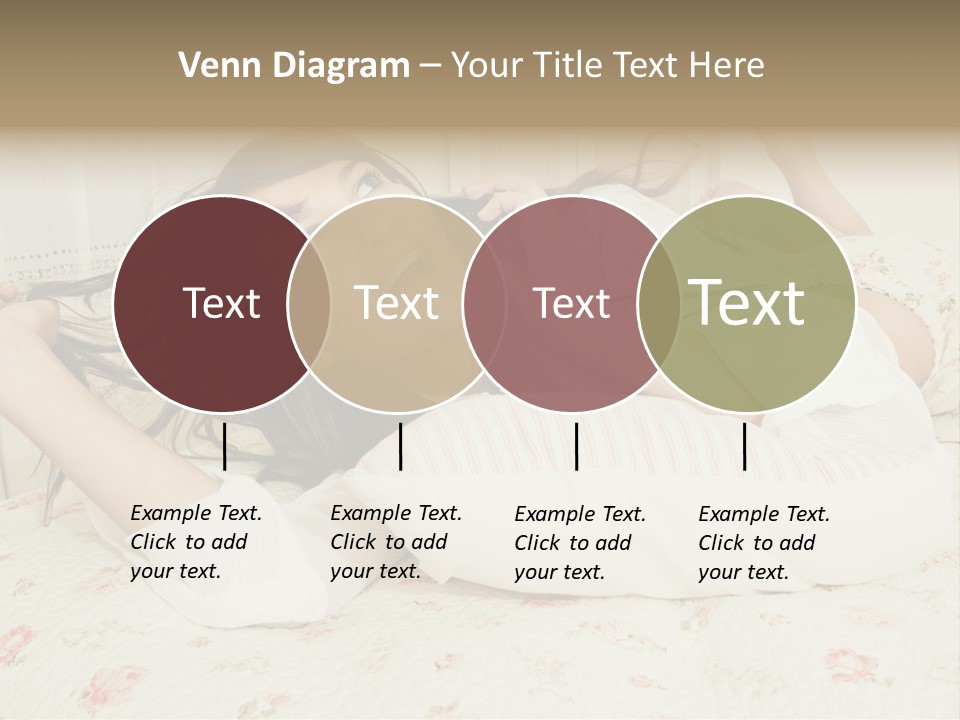 Venn Diagram – Your Title Text Here

Text

Text

Text

Text

Example Text. Click to add your text.

Example Text. Click to add your text.

Example Text. Click to add your text.

Example Text. Click to add your text.